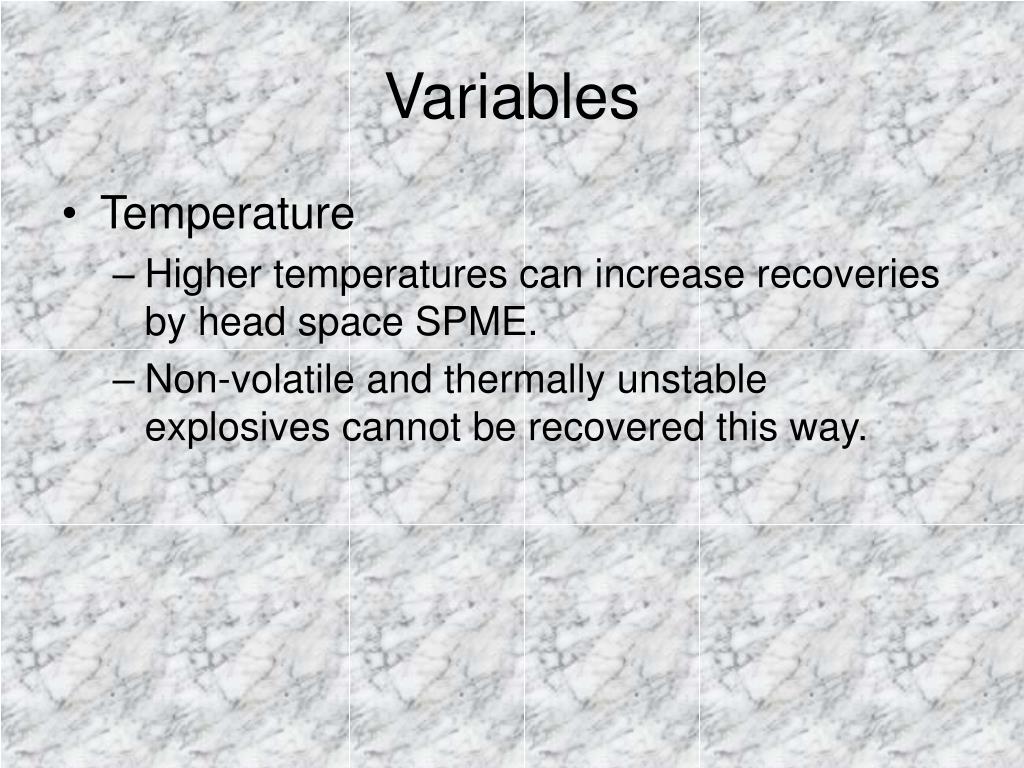 Variables

• Temperature
– Higher temperatures can increase recoveries by head space SPME.
– Non-volatile and thermally unstable explosives cannot be recovered this way.